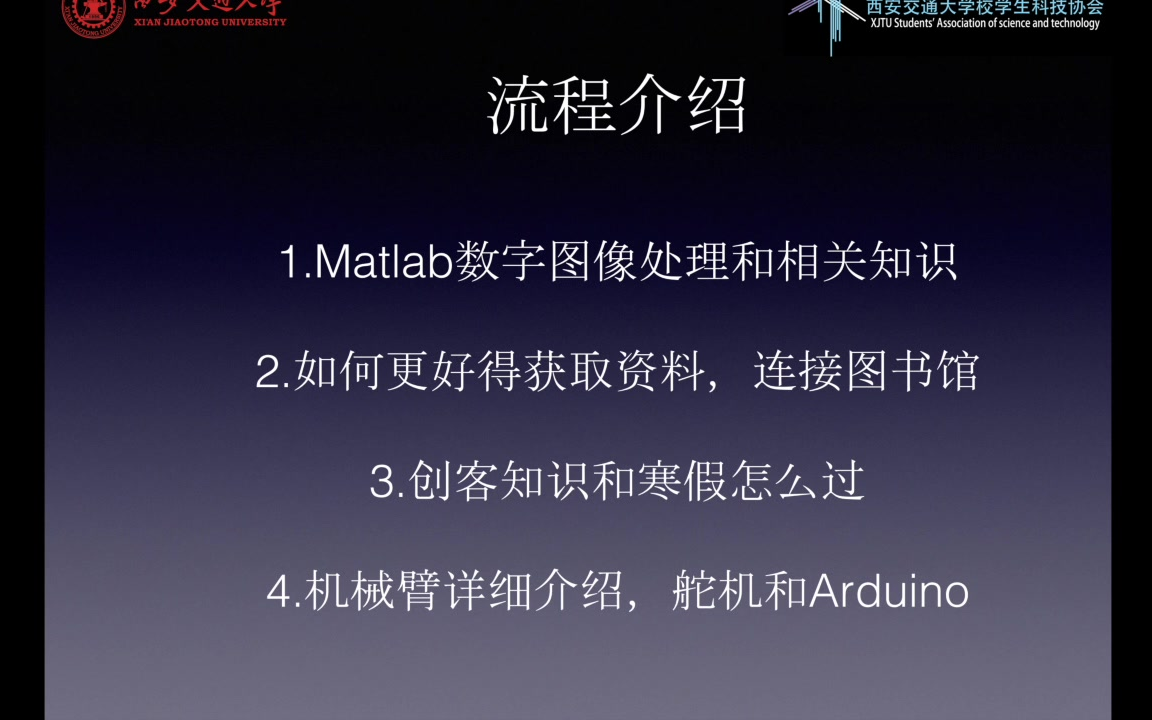 西安交通大学
XIAN JIAOTONG UNIVERSITY

西安交通大学校学生科技协会
XJTU Students' Association of science and technology

流程介绍

1.Matlab数字图像处理和相关知识

2.如何更好得获取资料，连接图书馆

3.创客知识和寒假怎么过

4.机械臂详细介绍，舵机和Arduino